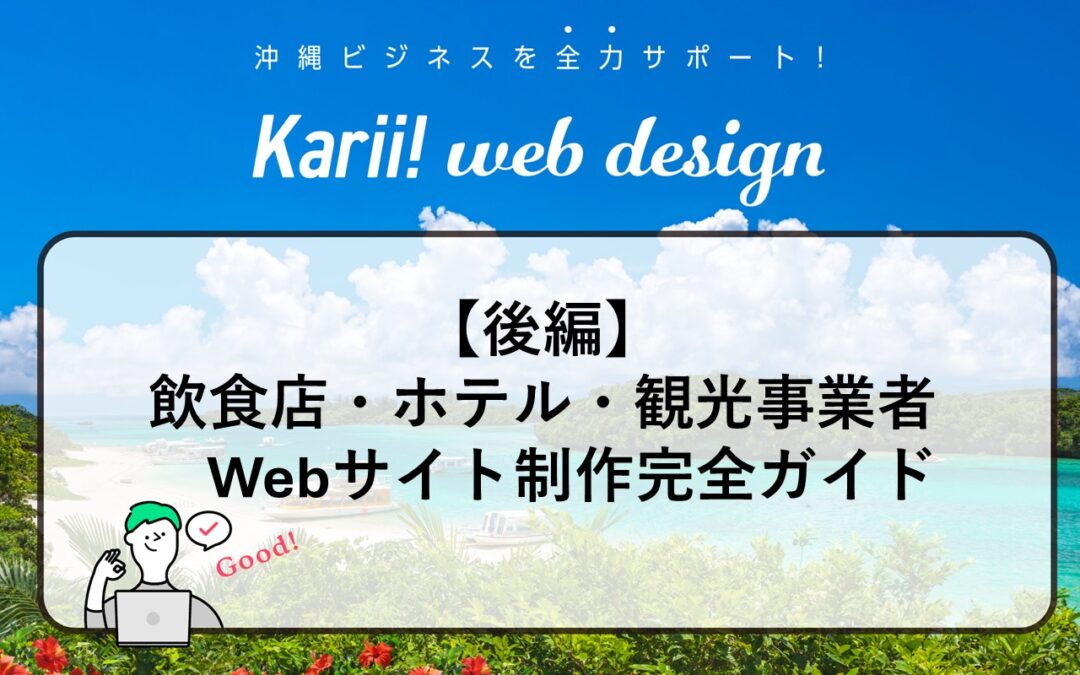 沖縄ビジネスを全力サポート！

Karii! web design

【後編】
飲食店・ホテル・観光事業者
Webサイト制作完全ガイド

Good!